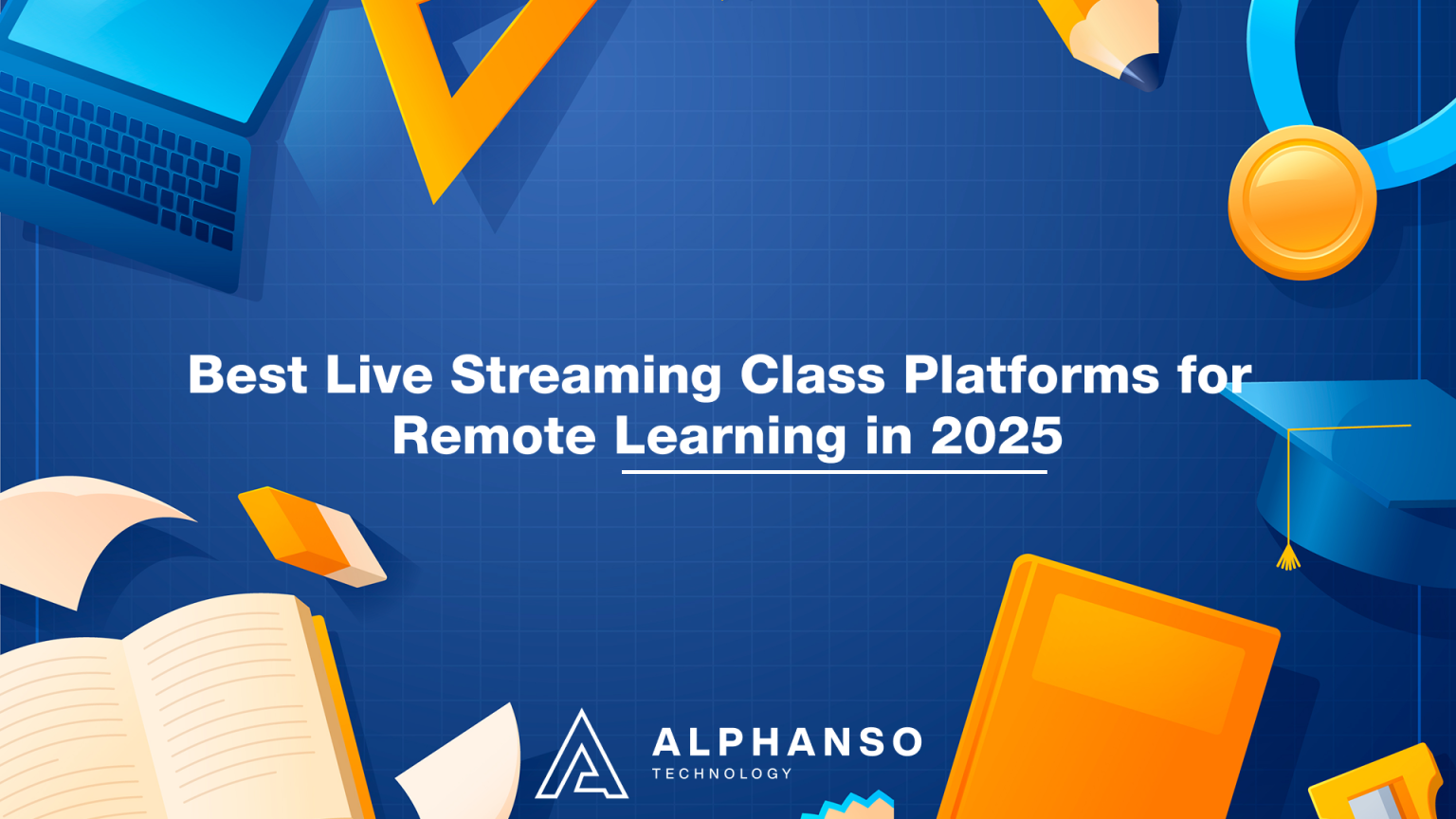 Best Live Streaming Class Platforms for Remote Learning in 2025

ALPHANSO
TECHNOLOGY